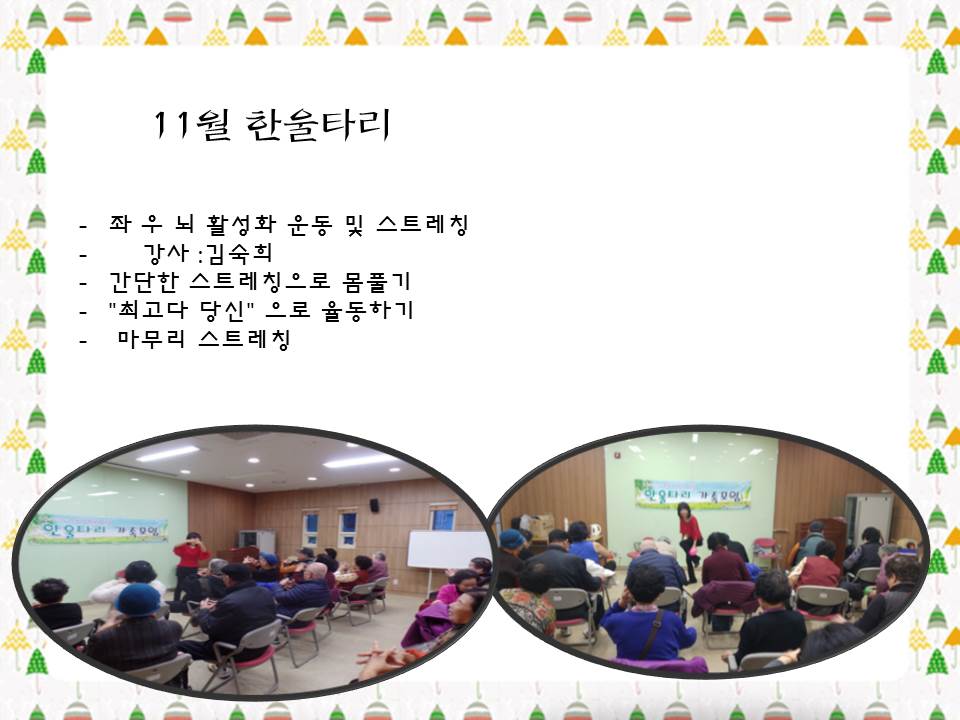 11월 한울타리

- 좌 우 뇌 활성화 운동 및 스트레칭
- 강사 :김숙희
- 간단한 스트레칭으로 몸풀기
- "최고다 당신" 으로 율동하기
- 마무리 스트레칭

한울타리 가족모임

한울타리 가족모임